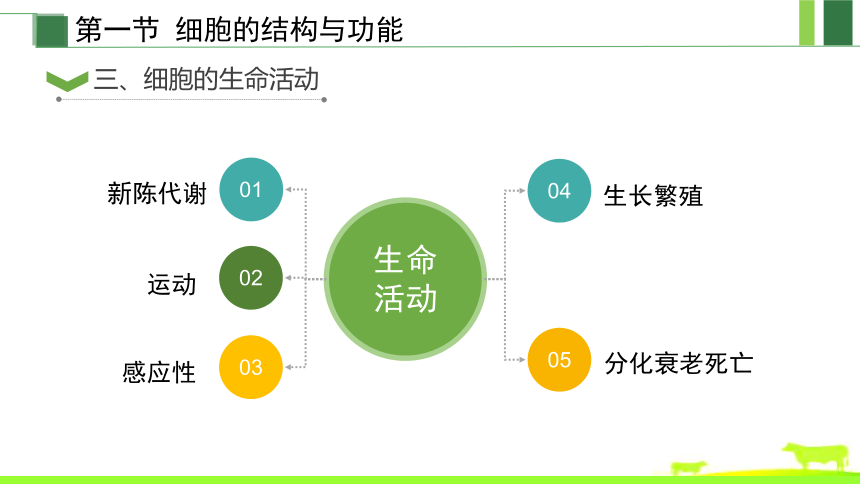 第一节 细胞的结构与功能

三、细胞的生命活动

新陈代谢 01

运动 02

感应性 03

生命活动

04 生长繁殖

05 分化衰老死亡